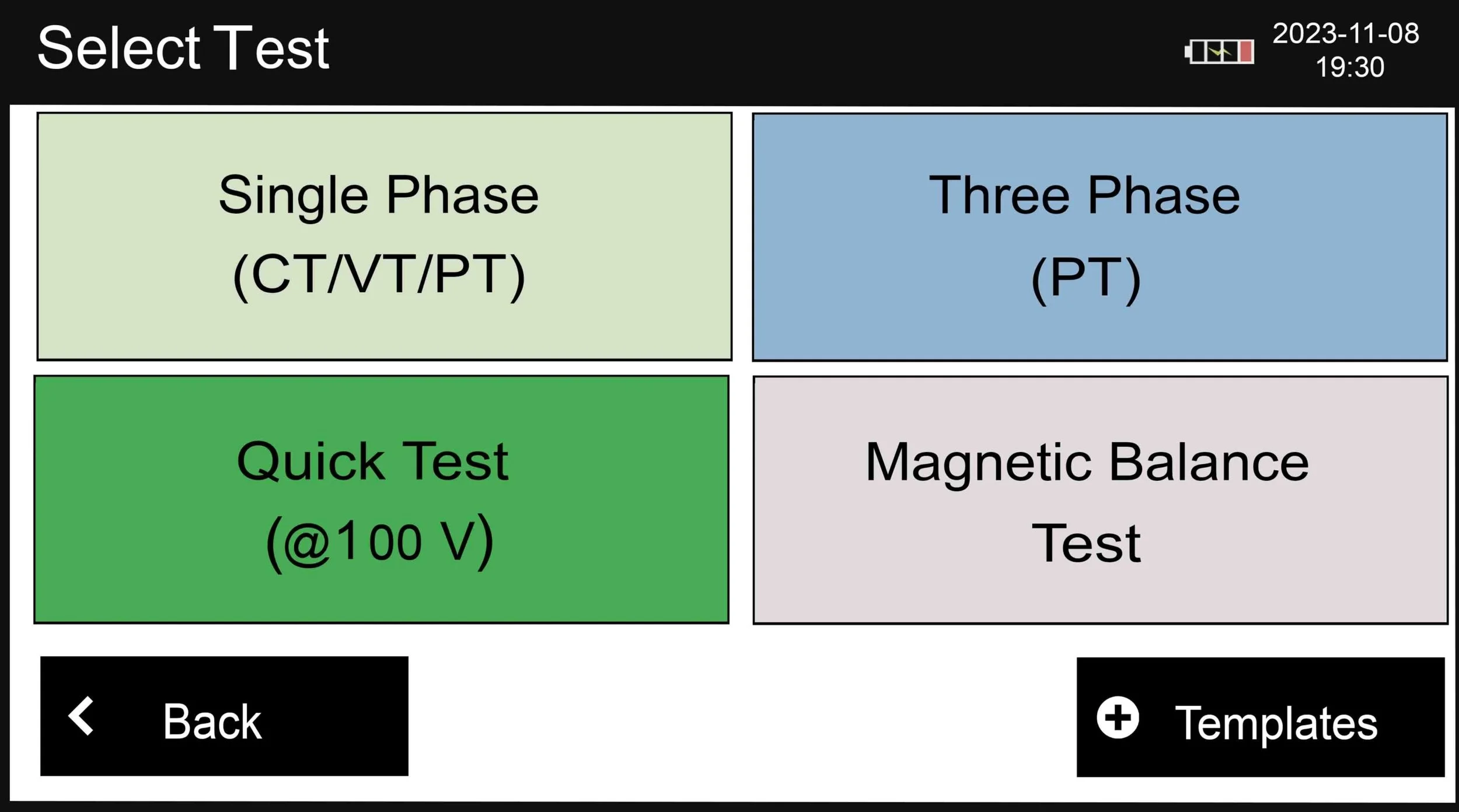 Select Test

2023-11-08
19:30

Single Phase
(CT/VT/PT)

Three Phase
(PT)

Quick Test
(@100 V)

Magnetic Balance
Test

Back

Templates